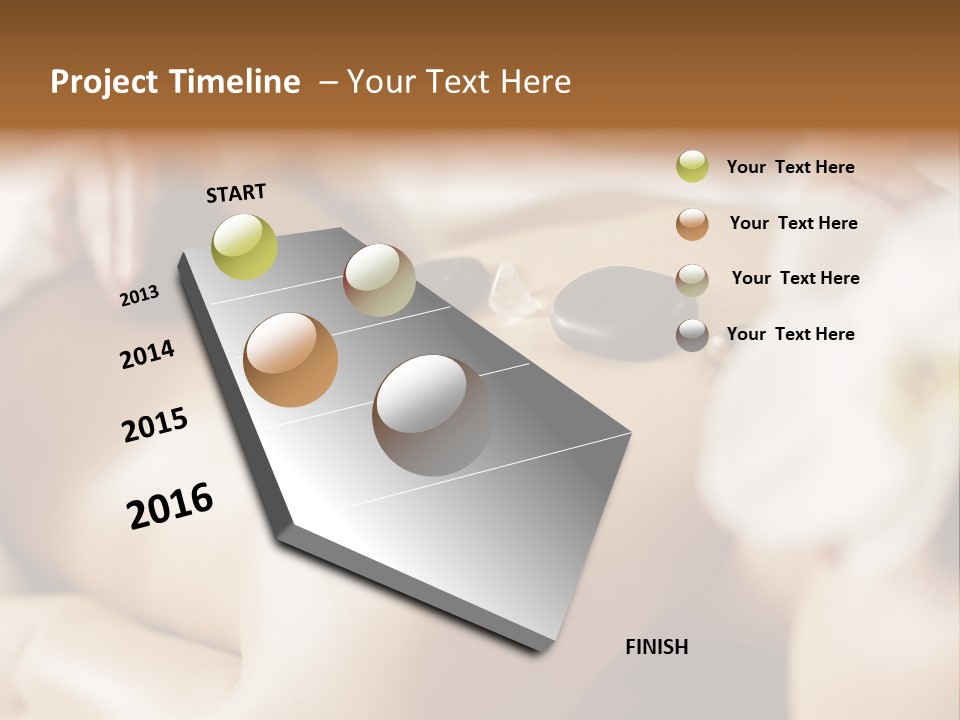 Project Timeline – Your Text Here

START

2013

2014

2015

2016

FINISH

Your Text Here

Your Text Here

Your Text Here

Your Text Here